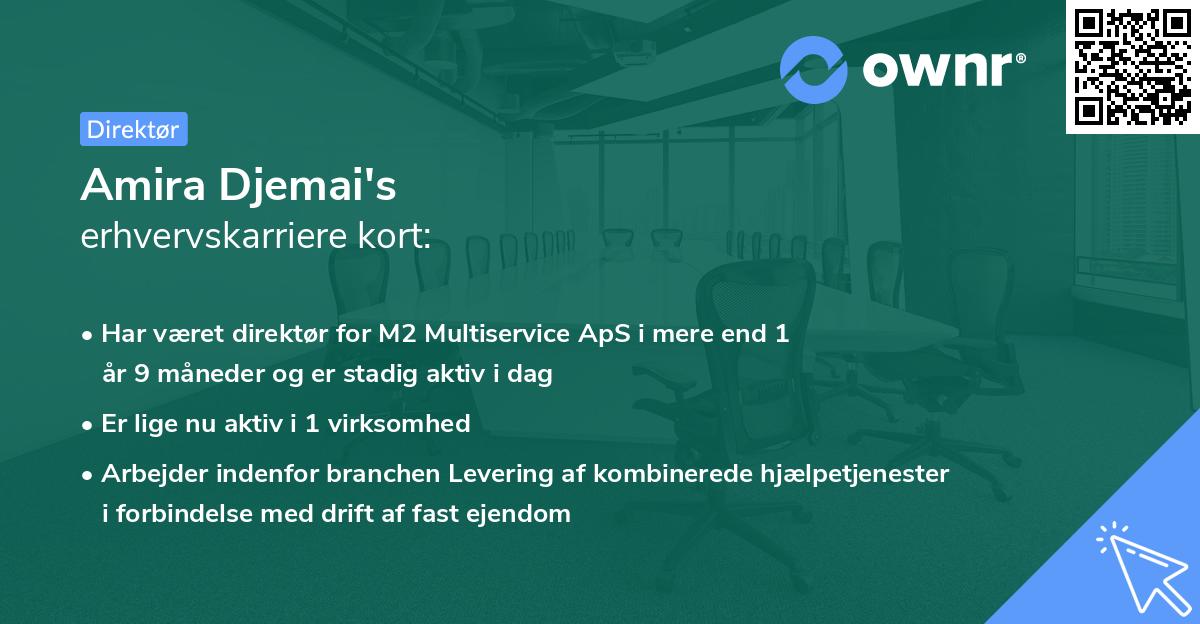 ownr®

Direktør

Amira Djemai's
erhvervskarriere kort:

• Har været direktør for M2 Multiservice ApS i mere end 1 år 9 måneder og er stadig aktiv i dag

• Er lige nu aktiv i 1 virksomhed

• Arbejder indenfor branchen Levering af kombinerede hjælpetjenester i forbindelse med drift af fast ejendom